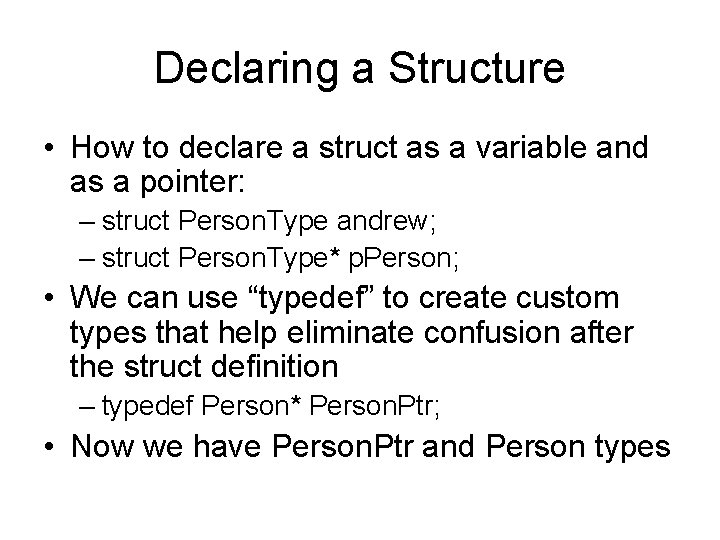 Declaring a Structure

• How to declare a struct as a variable and as a pointer:

– struct PersonType andrew;

– struct PersonType* pPerson;

• We can use “typedef” to create custom types that help eliminate confusion after the struct definition

– typedef Person* PersonPtr;

• Now we have PersonPtr and Person types